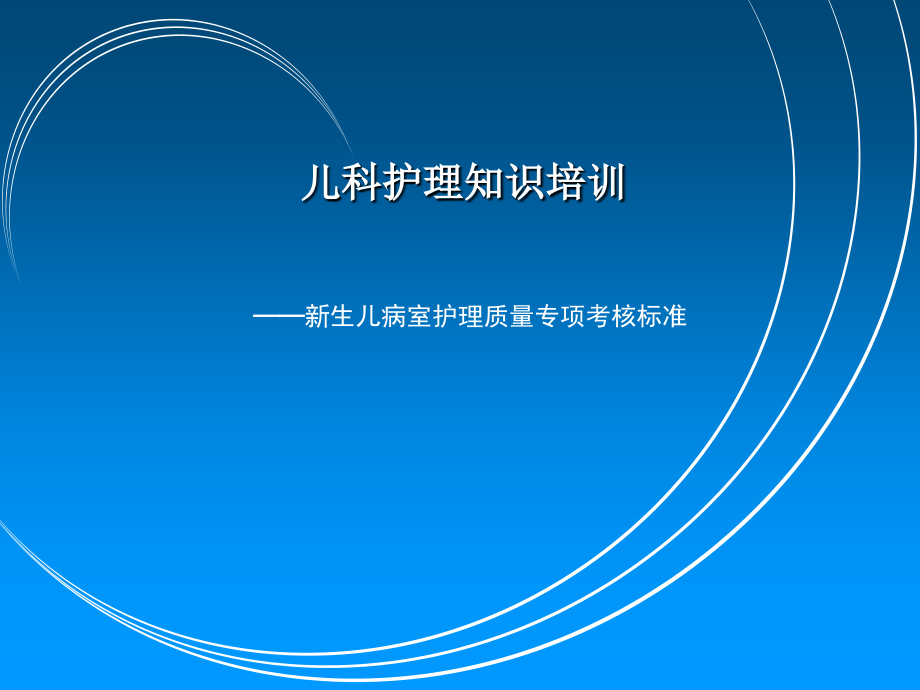 儿科护理知识培训

——新生儿病室护理质量专项考核标准